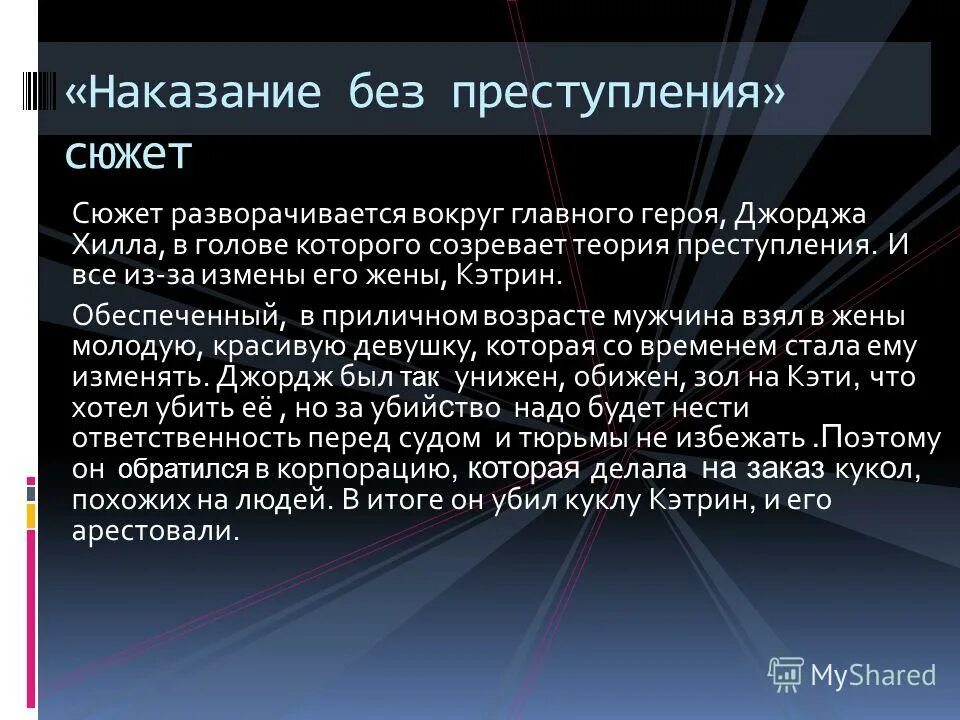 «Наказание без преступления» сюжет

Сюжет разворачивается вокруг главного героя, Джорджа Хилла, в голове которого созревает теория преступления. И все из-за измены его жены, Кэтрин.

Обеспеченный, в приличном возрасте мужчина взял в жены молодую, красивую девушку, которая со временем стала ему изменять. Джордж был так унижен, обижен, зол на Кэти, что хотел убить её , но за убийство надо будет нести ответственность перед судом и тюрьмы не избежать .Поэтому он обратился в корпорацию, которая делала на заказ кукол, похожих на людей. В итоге он убил куклу Кэтрин, и его арестовали.

MyShared